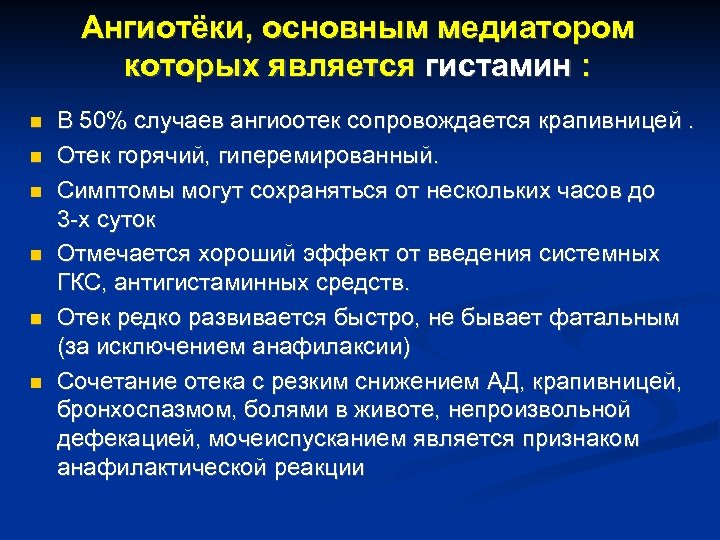 Ангиотёки, основным медиатором которых является гистамин :

- В 50% случаев ангиоотек сопровождается крапивницей .
- Отек горячий, гиперемированный.
- Симптомы могут сохраняться от нескольких часов до 3-х суток
- Отмечается хороший эффект от введения системных ГКС, антигистаминных средств.
- Отек редко развивается быстро, не бывает фатальным (за исключением анафилаксии)
- Сочетание отека с резким снижением АД, крапивницей, бронхоспазмом, болями в животе, непроизвольной дефекацией, мочеиспусканием является признаком анафилактической реакции